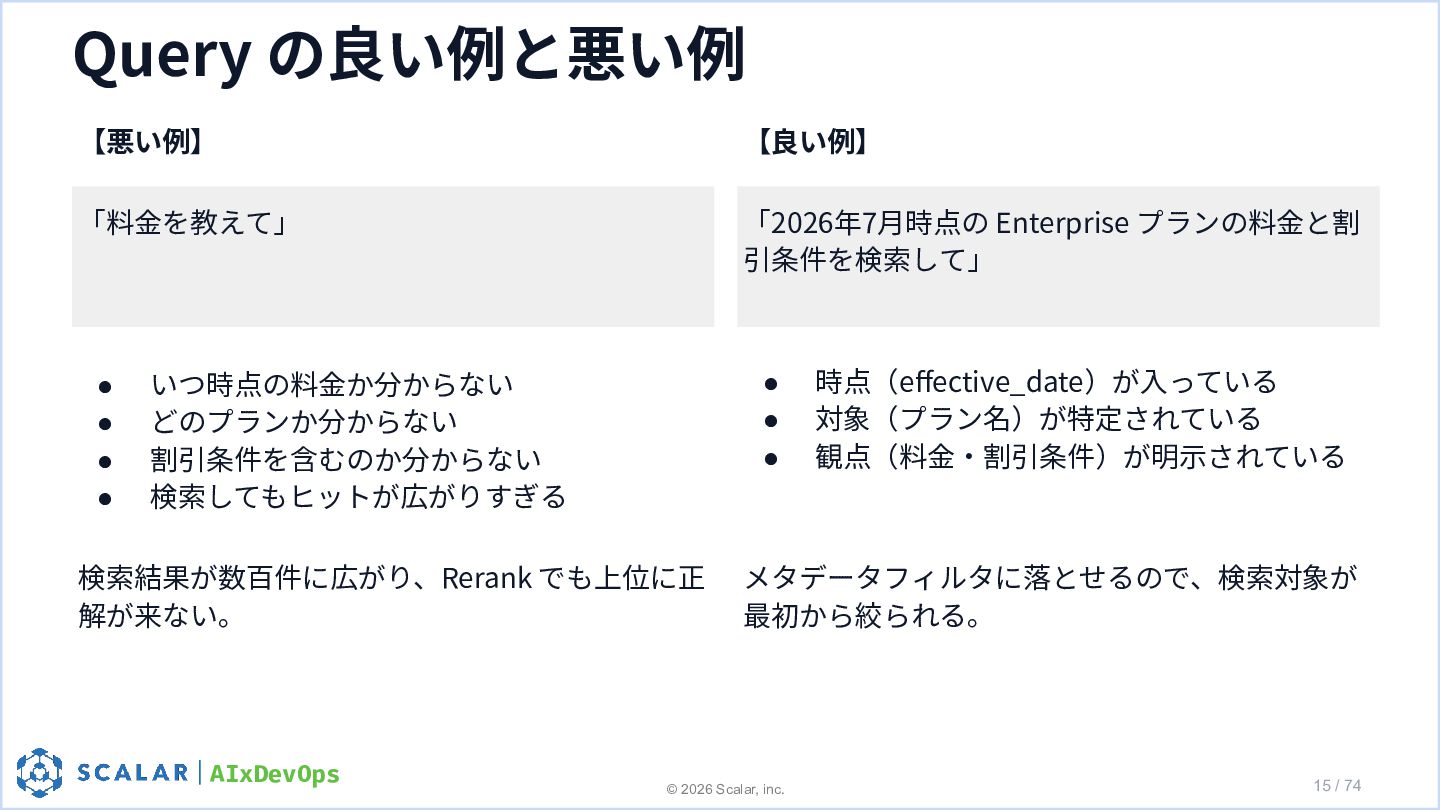 Query の良い例と悪い例

【悪い例】

「料金を教えて」

● いつ時点の料金か分からない
● どのプランか分からない
● 割引条件を含むのか分からない
● 検索してもヒットが広がりすぎる

検索結果が数百件に広がり、Rerank でも上位に正解が来ない。

【良い例】

「2026年7月時点の Enterprise プランの料金と割引条件を検索して」

● 時点（effective_date）が入っている
● 対象（プラン名）が特定されている
● 観点（料金・割引条件）が明示されている

メタデータフィルタに落とせるので、検索対象が最初から絞られる。

SCALAR | AIxDevOps

© 2026 Scalar, inc.

15 / 74